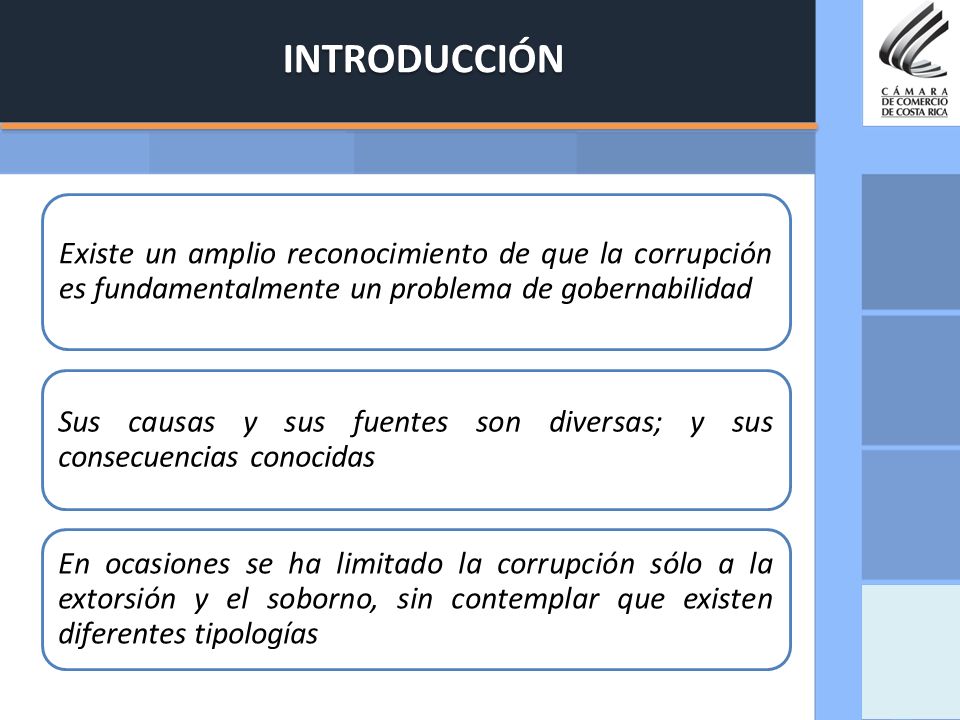 INTRODUCCIÓN

CÁMARA
DE COMERCIO
DE COSTA RICA

Existe un amplio reconocimiento de que la corrupción es fundamentalmente un problema de gobernabilidad

Sus causas y sus fuentes son diversas; y sus consecuencias conocidas

En ocasiones se ha limitado la corrupción sólo a la extorsión y el soborno, sin contemplar que existen diferentes tipologías